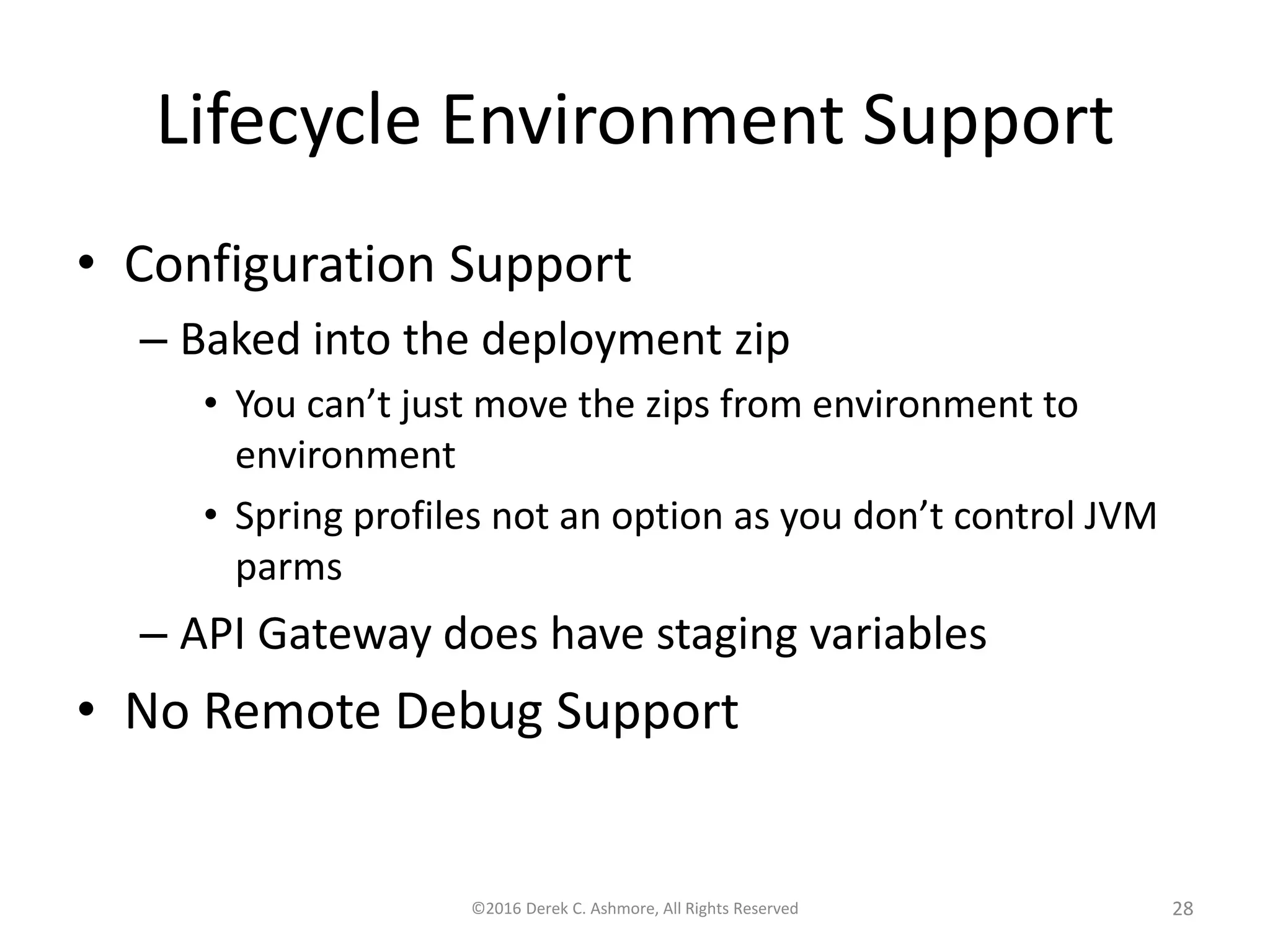 Lifecycle Environment Support

• Configuration Support
– Baked into the deployment zip
• You can’t just move the zips from environment to environment
• Spring profiles not an option as you don’t control JVM parms
– API Gateway does have staging variables
• No Remote Debug Support

©2016 Derek C. Ashmore, All Rights Reserved

28